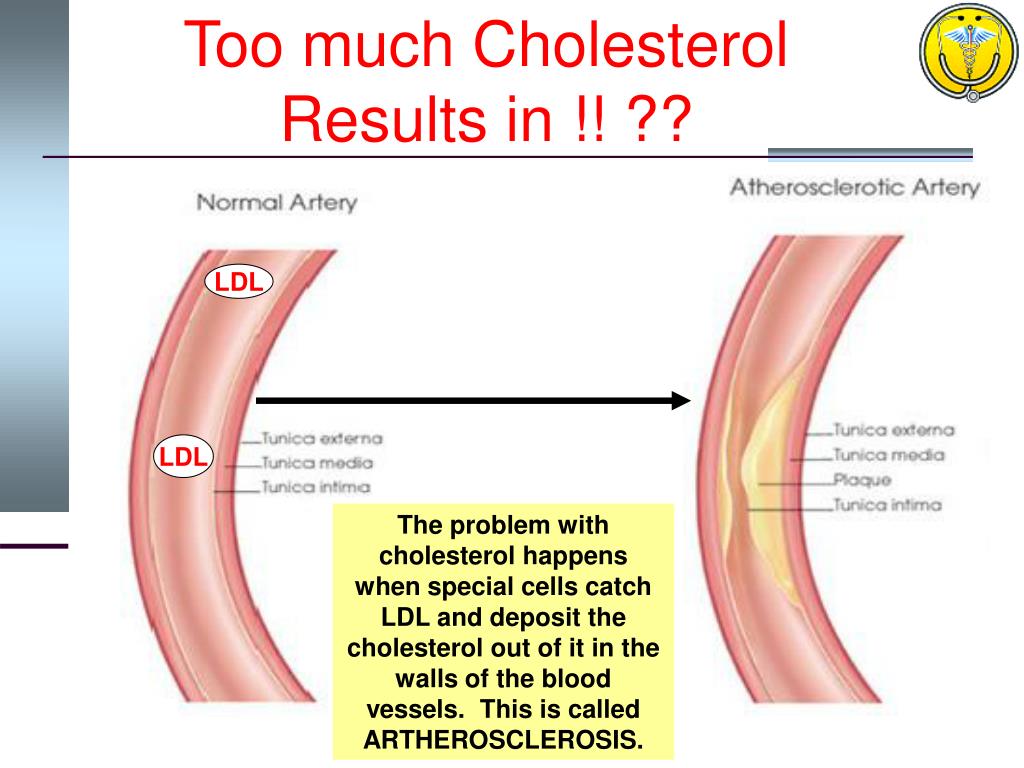 Too much Cholesterol Results in !! ??

Normal Artery

LDL

LDL

Tunica externa
Tunica media
Tunica intima

Atherosclerotic Artery

Tunica externa
Tunica media
Plaque
Tunica intima

The problem with cholesterol happens when special cells catch LDL and deposit the cholesterol out of it in the walls of the blood vessels. This is called ARTHEROSCLEROSIS.